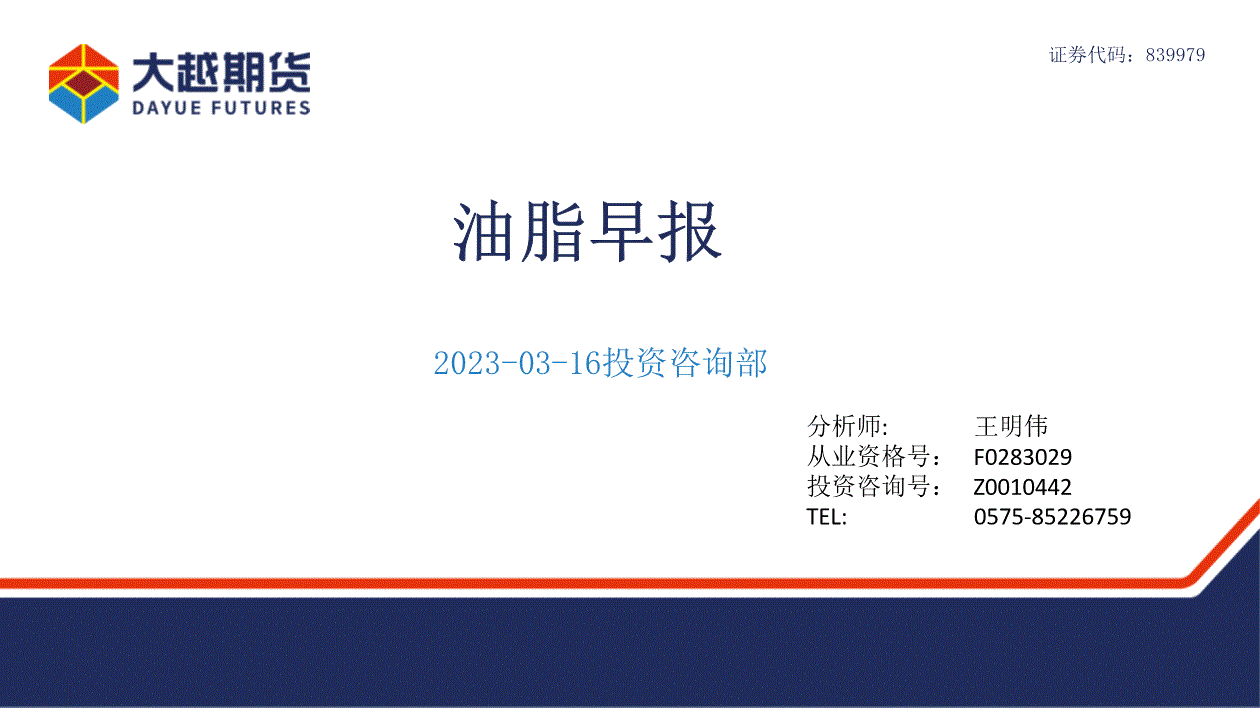 大越期货
DAYUE FUTURES

证券代码：839979

油脂早报

2023-03-16投资咨询部

分析师: 王明伟
从业资格号： F0283029
投资咨询号： Z0010442
TEL: 0575-85226759